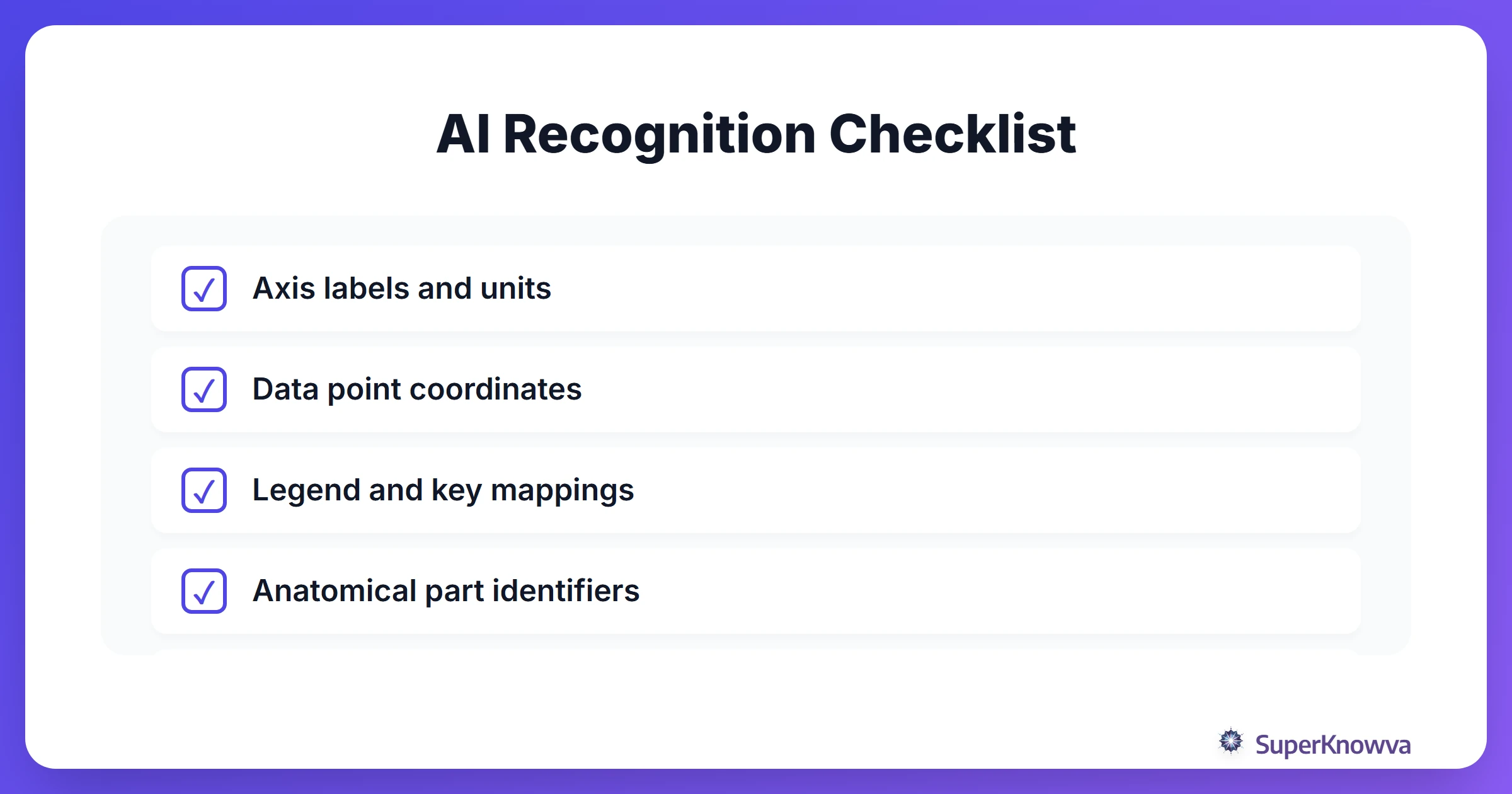 AI Recognition Checklist

✓ Axis labels and units

✓ Data point coordinates

✓ Legend and key mappings

✓ Anatomical part identifiers

SuperKnowva